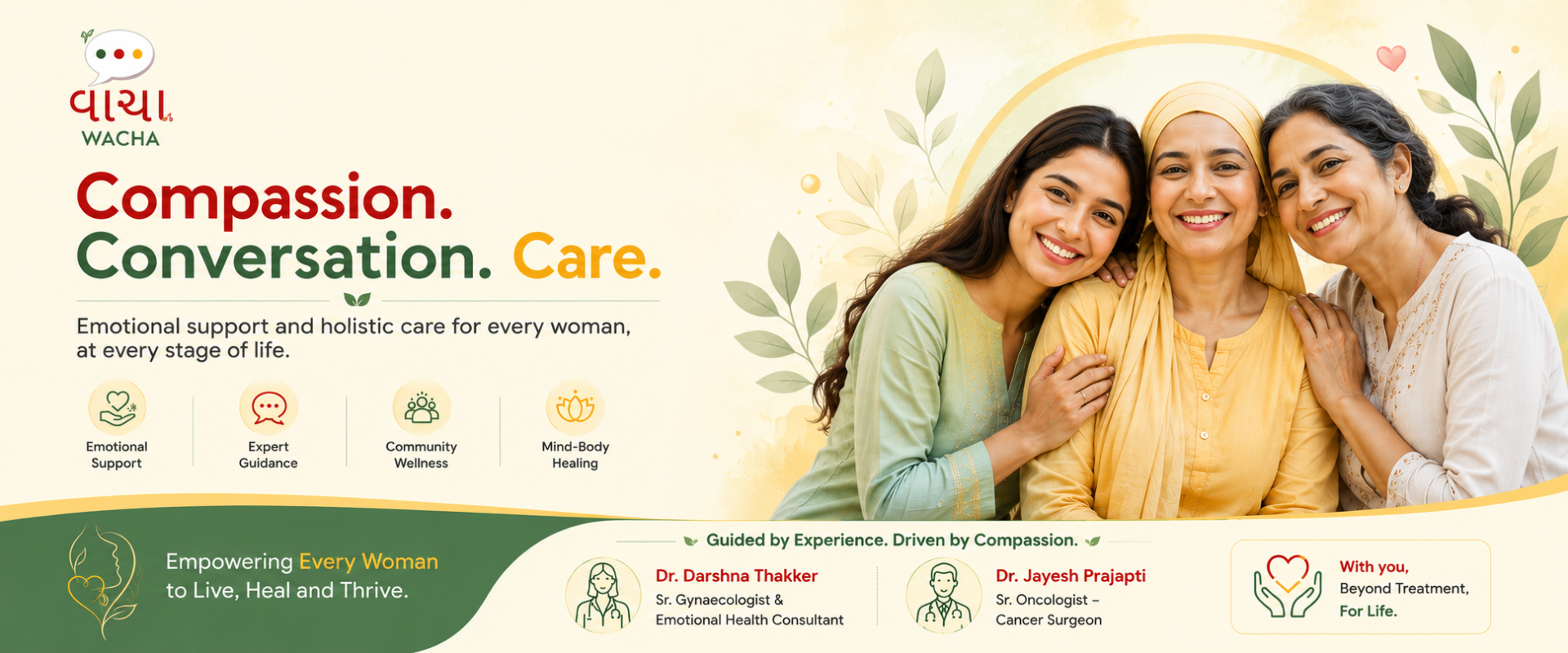 વાચા
WACHA

Compassion.
Conversation. Care.

Emotional support and holistic care for every woman, at every stage of life.

Emotional Support

Expert Guidance

Community Wellness

Mind-Body Healing

Empowering Every Woman to Live, Heal and Thrive.

Guided by Experience. Driven by Compassion.

Dr. Darshna Thakker
Sr. Gynaecologist & Emotional Health Consultant

Dr. Jayesh Prajapti
Sr. Oncologist – Cancer Surgeon

With you,
Beyond Treatment,
For Life.